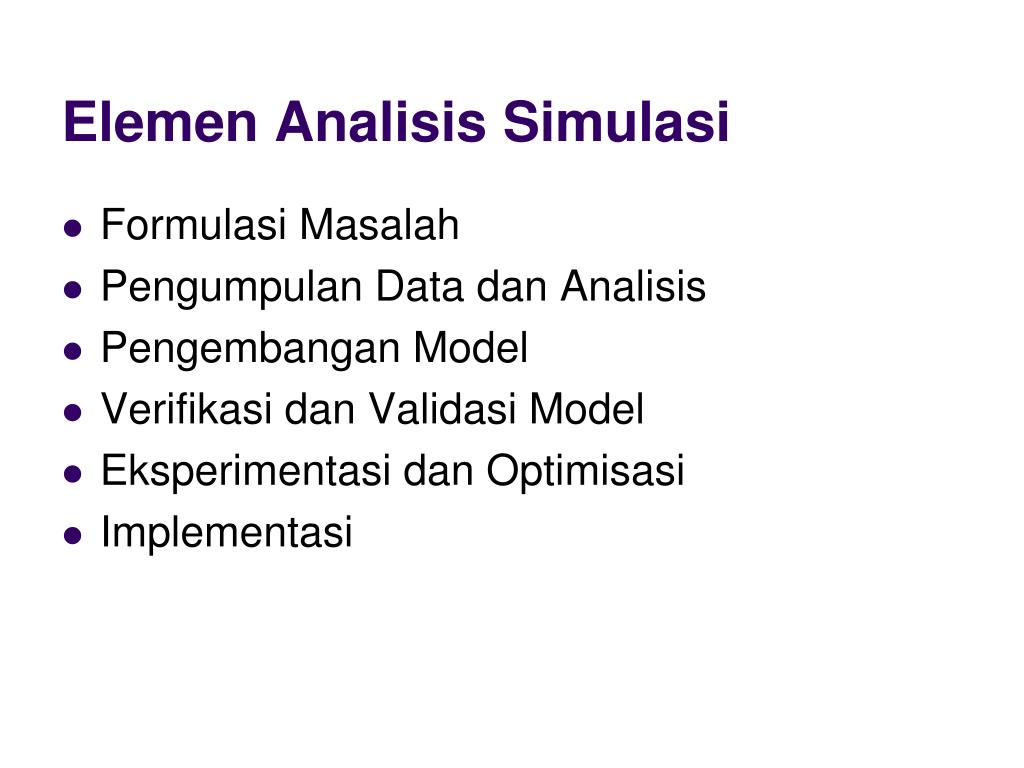 Elemen Analisis Simulasi

- Formulasi Masalah
- Pengumpulan Data dan Analisis
- Pengembangan Model
- Verifikasi dan Validasi Model
- Eksperimentasi dan Optimisasi
- Implementasi